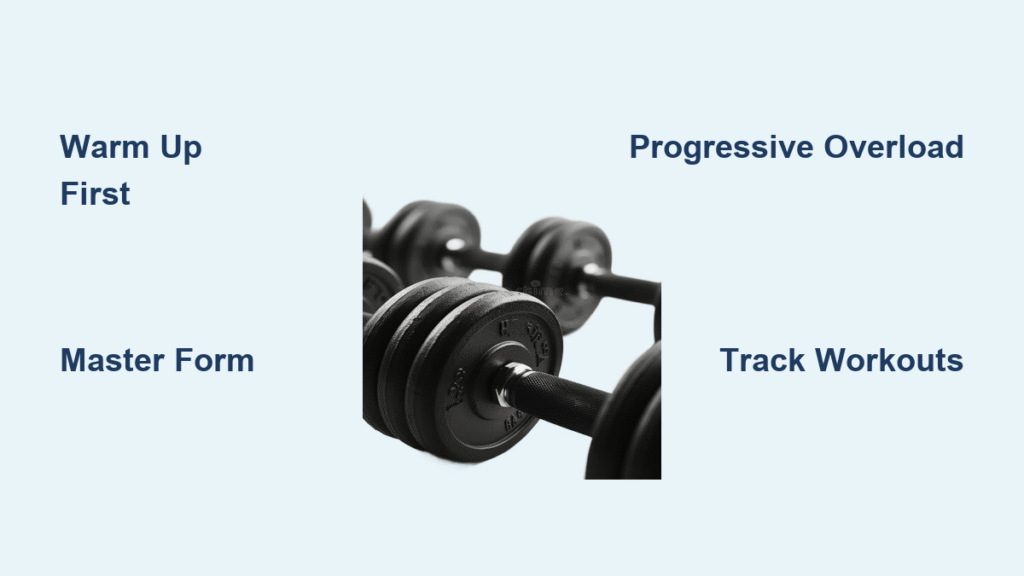 Warm Up First

Progressive Overload

Master Form

Track Workouts